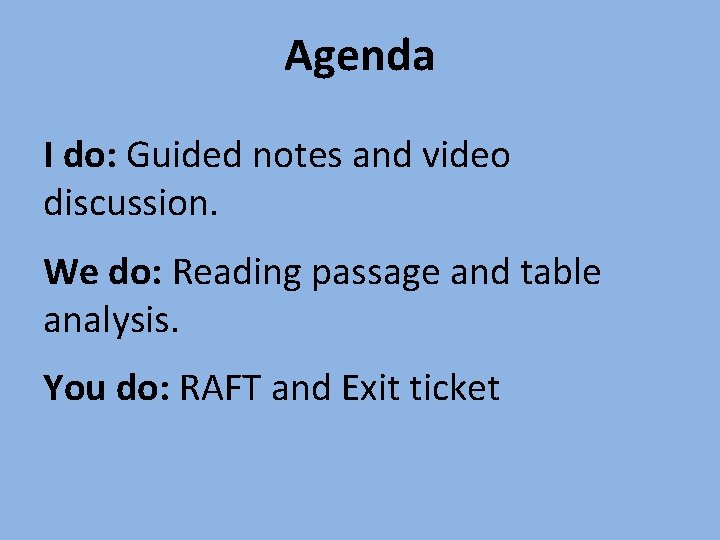 Agenda

I do: Guided notes and video discussion.

We do: Reading passage and table analysis.

You do: RAFT and Exit ticket